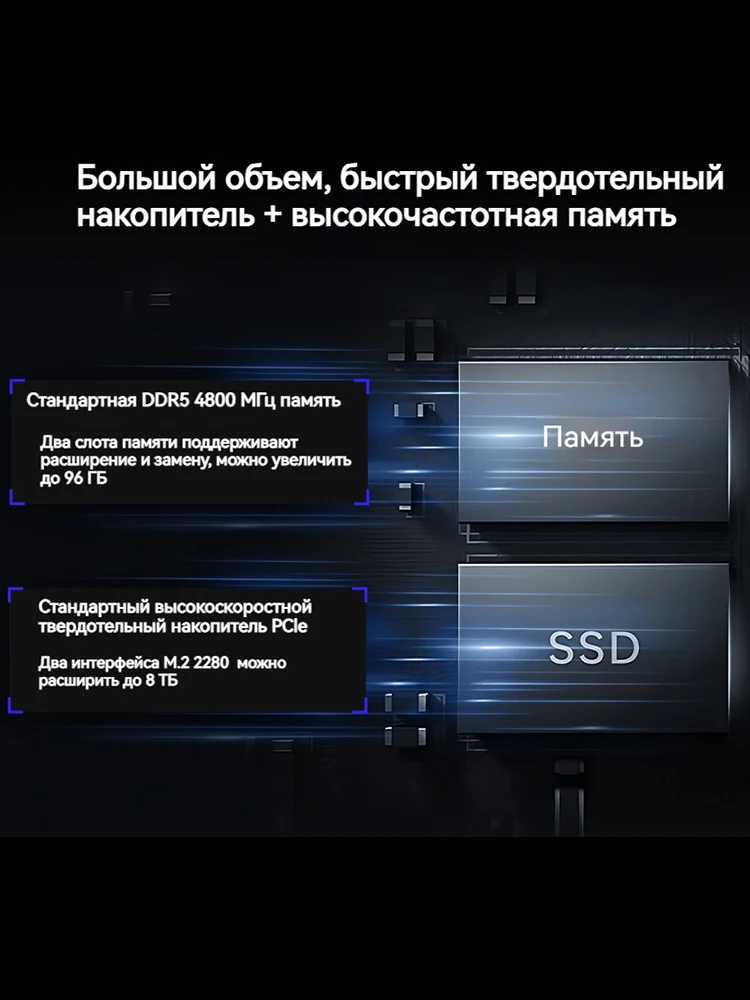 Большой объем, быстрый твердотельный накопитель + высокочастотная память

Стандартная DDR5 4800 МГц память

Два слота памяти поддерживают расширение и замену, можно увеличить до 96 ГБ

Память

Стандартный высокоскоростной твердотельный накопитель PCIe

Два интерфейса M.2 2280 можно расширить до 8 ТБ

SSD